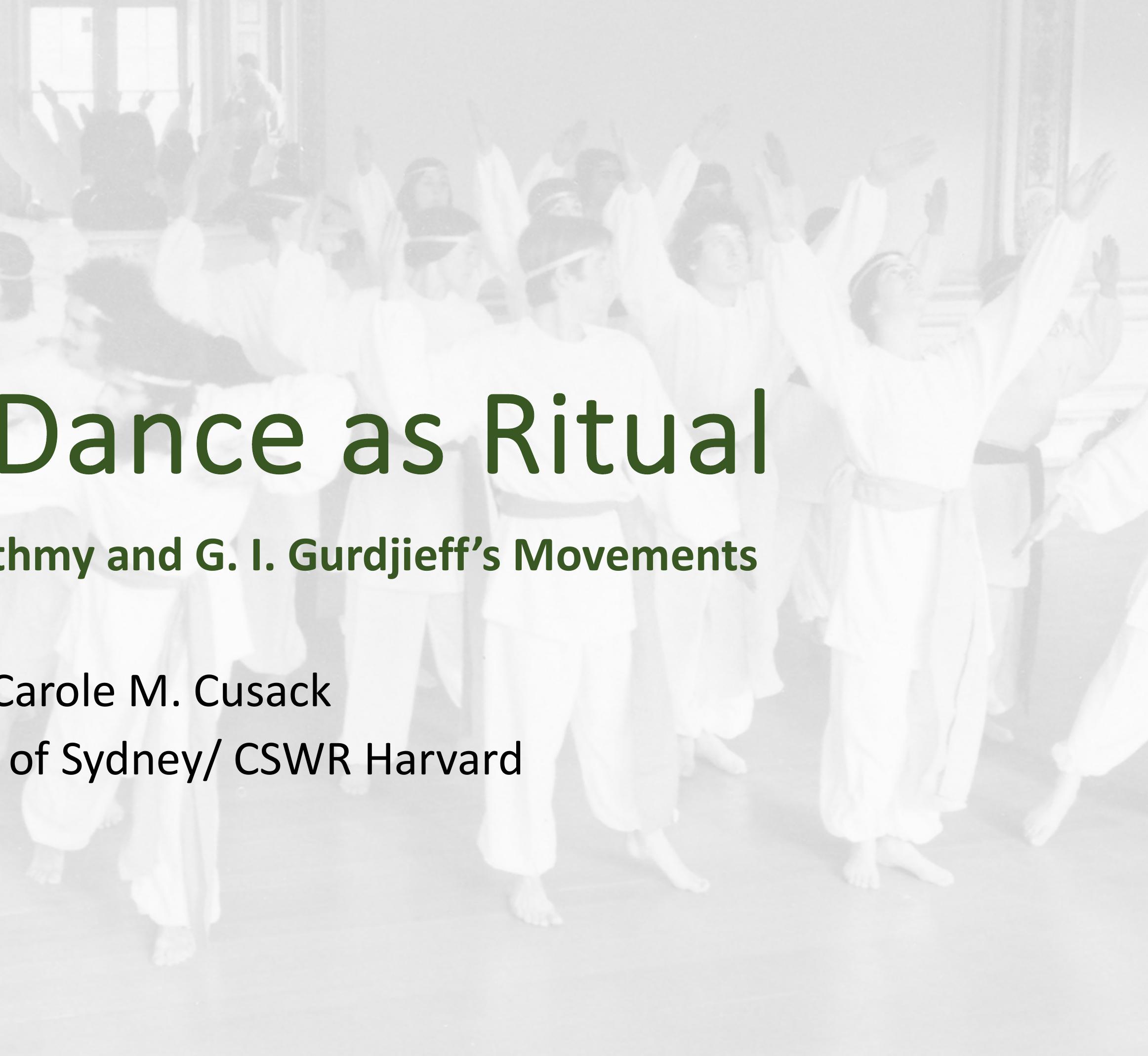 Dance as Ritual

thmy and G. I. Gurdjieff's Movements

Carole M. Cusack

of Sydney/ CSWR Harvard